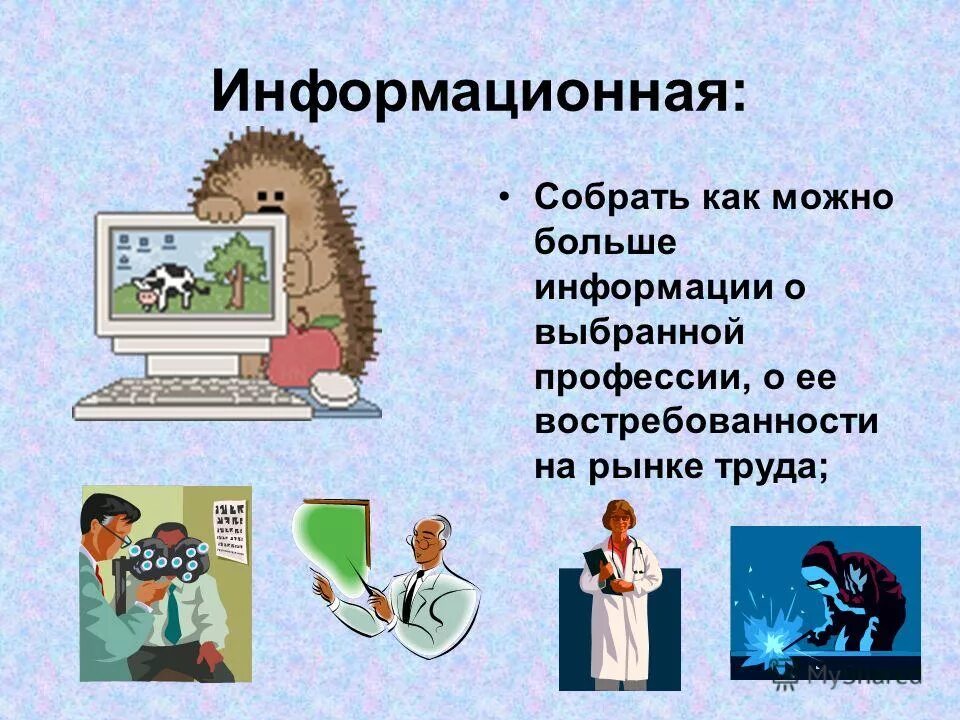 Информационная:

• Собрать как можно больше информации о выбранной профессии, о ее востребованности на рынке труда;

MyShared